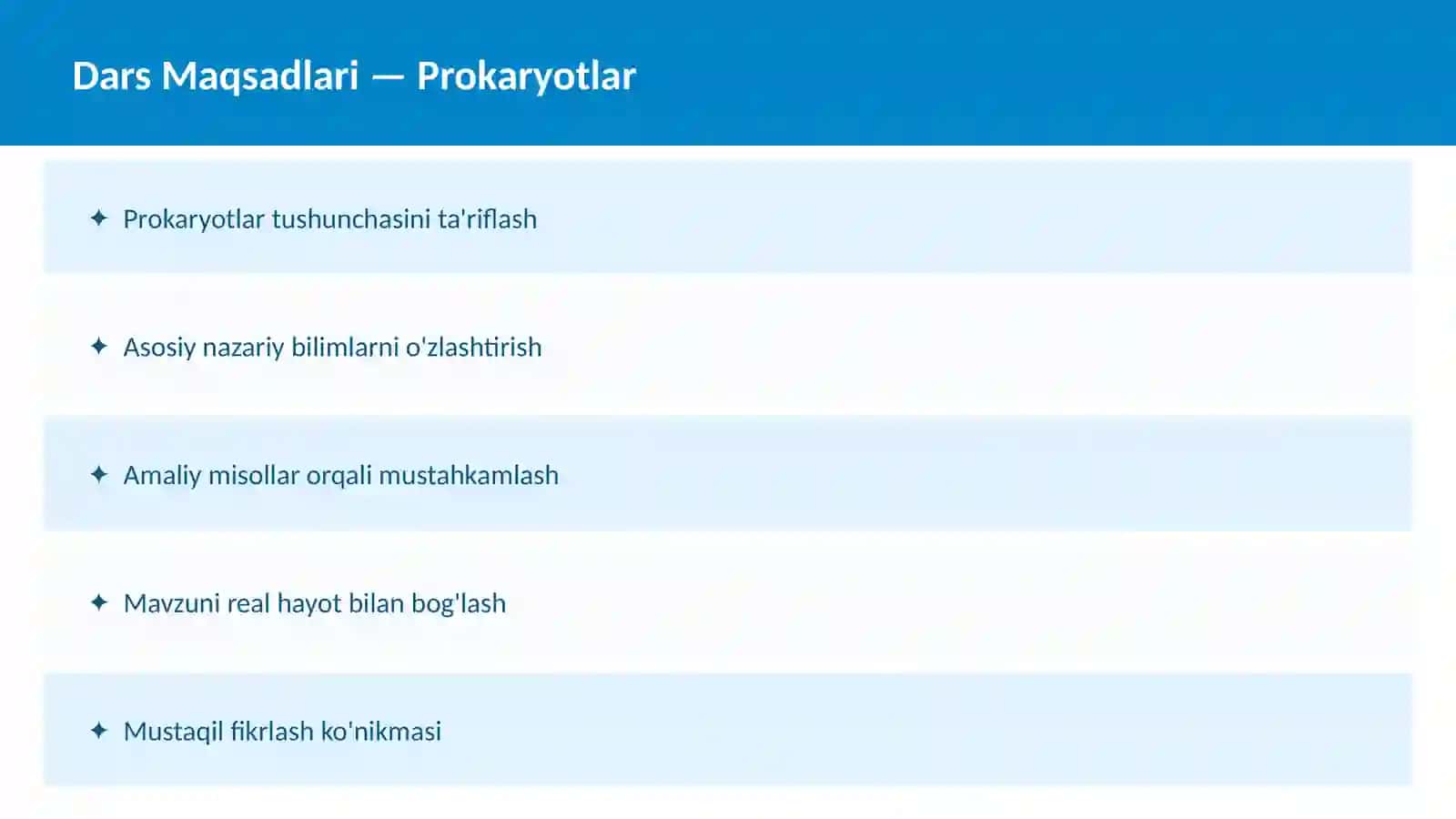 Dars Maqsadlari — Prokaryotlar

✦ Prokaryotlar tushunchasini ta'riflash

✦ Asosiy nazariy bilimlarni o'zlashtirish

✦ Amaliy misollar orqali mustahkamlash

✦ Mavzuni real hayot bilan bog'lash

✦ Mustaqil fikrlash ko'nikmasi